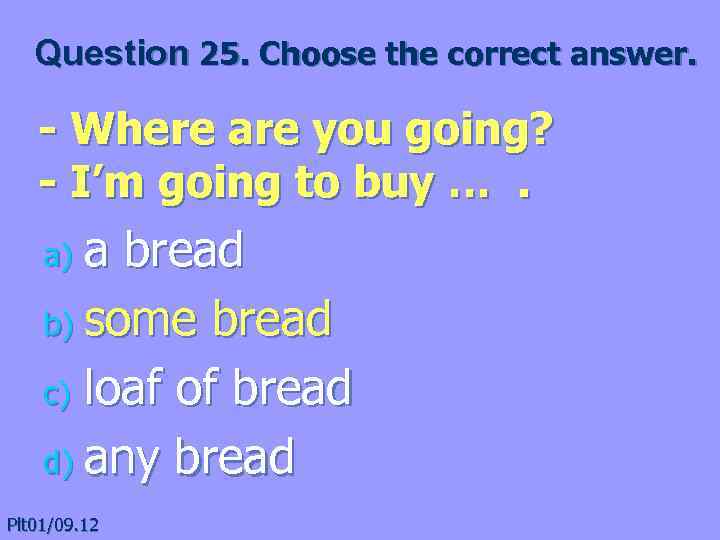 Question 25. Choose the correct answer.

- Where are you going?
- I'm going to buy … .

a) a bread
b) some bread
c) loaf of bread
d) any bread

Plt01/09.12